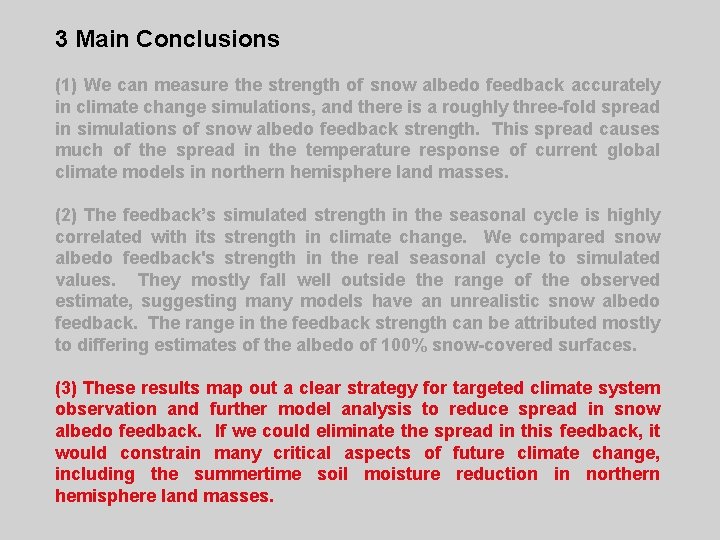 3 Main Conclusions

(1) We can measure the strength of snow albedo feedback accurately in climate change simulations, and there is a roughly three-fold spread in simulations of snow albedo feedback strength. This spread causes much of the spread in the temperature response of current global climate models in northern hemisphere land masses.

(2) The feedback's simulated strength in the seasonal cycle is highly correlated with its strength in climate change. We compared snow albedo feedback's strength in the real seasonal cycle to simulated values. They mostly fall well outside the range of the observed estimate, suggesting many models have an unrealistic snow albedo feedback. The range in the feedback strength can be attributed mostly to differing estimates of the albedo of 100% snow-covered surfaces.

(3) These results map out a clear strategy for targeted climate system observation and further model analysis to reduce spread in snow albedo feedback. If we could eliminate the spread in this feedback, it would constrain many critical aspects of future climate change, including the summertime soil moisture reduction in northern hemisphere land masses.